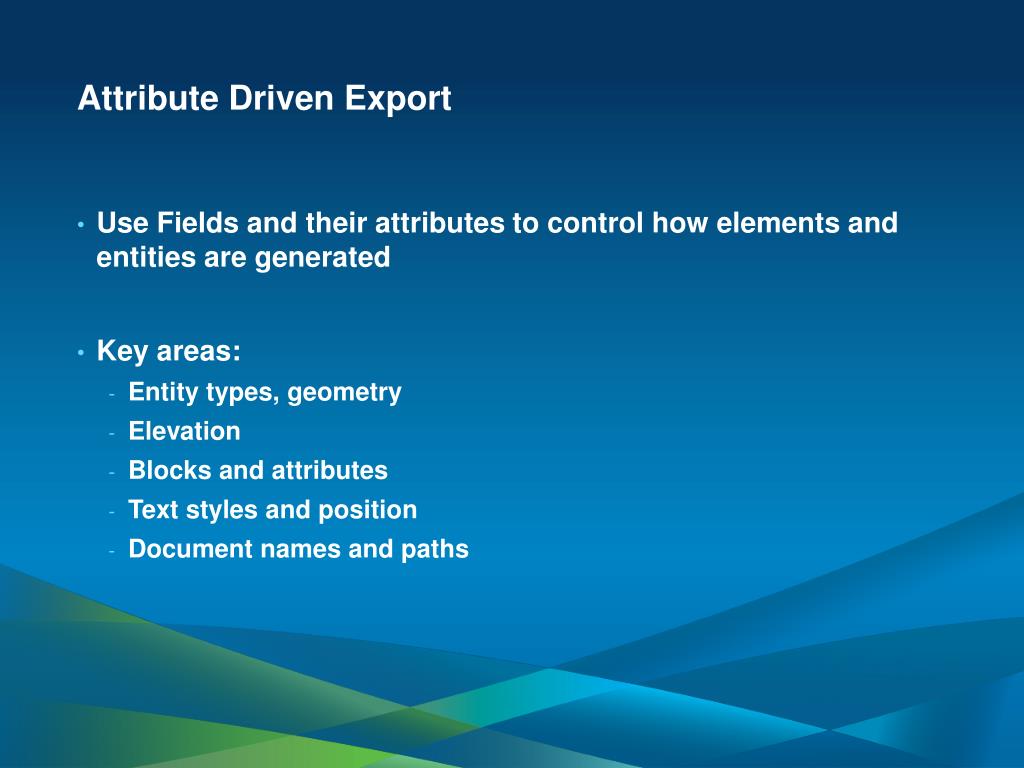 Attribute Driven Export

• Use Fields and their attributes to control how elements and entities are generated

• Key areas:
- Entity types, geometry
- Elevation
- Blocks and attributes
- Text styles and position
- Document names and paths